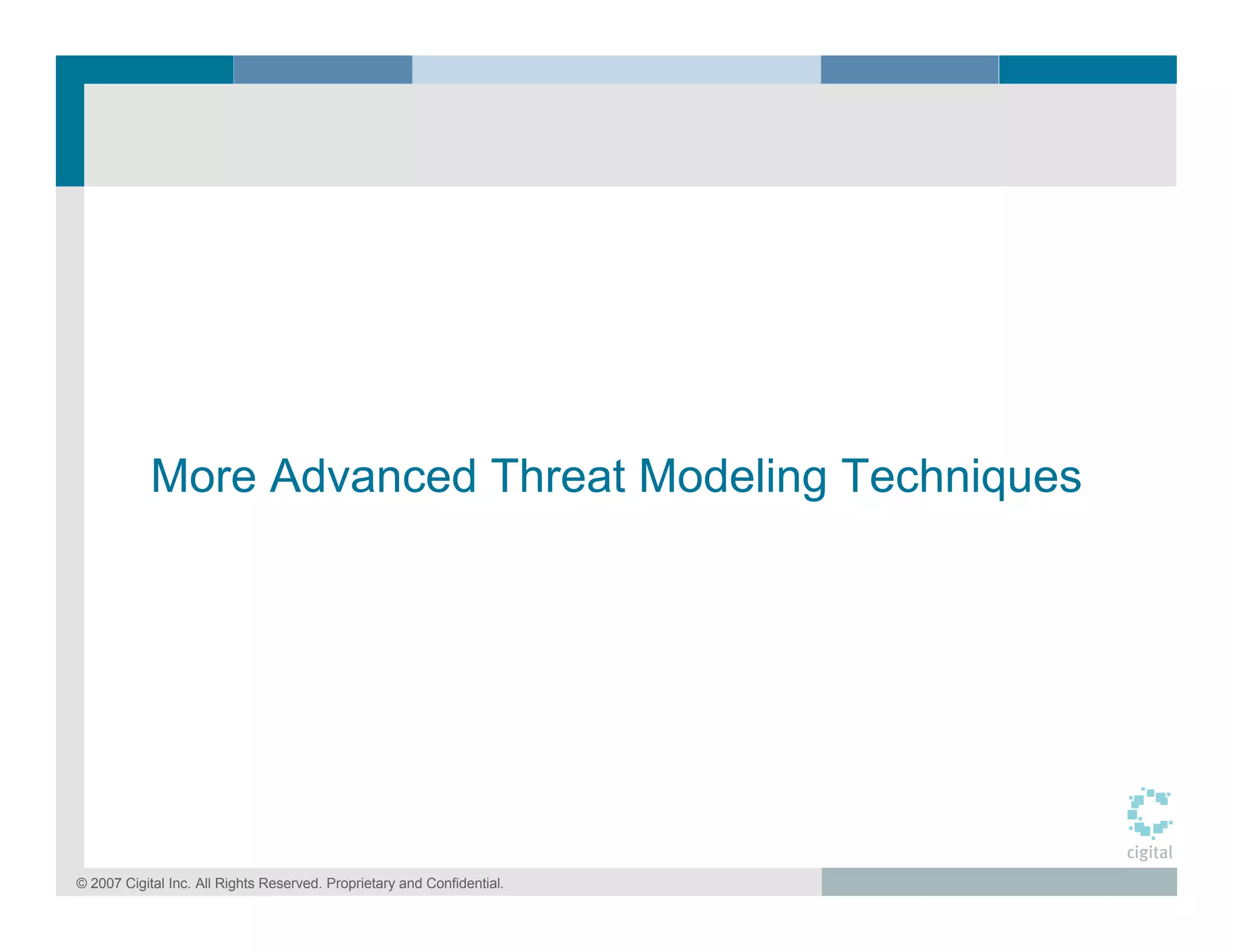 More Advanced Threat Modeling Techniques

cigital

© 2007 Cigital Inc. All Rights Reserved. Proprietary and Confidential.